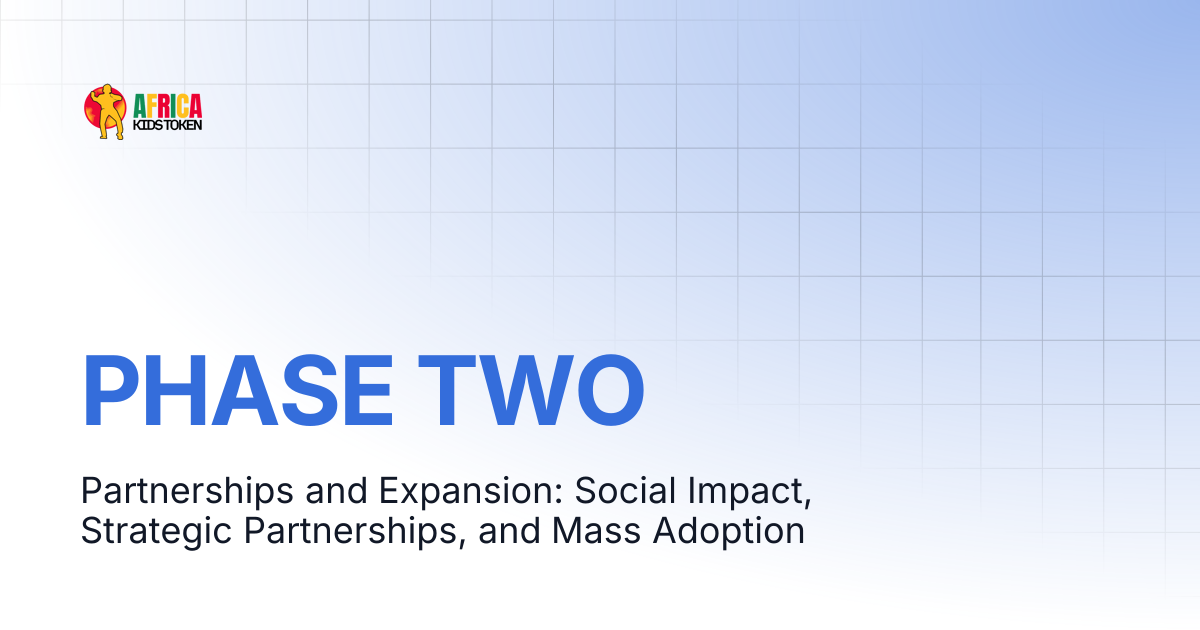 AFRICA
KIDS TOKEN

PHASE TWO

Partnerships and Expansion: Social Impact, Strategic Partnerships, and Mass Adoption